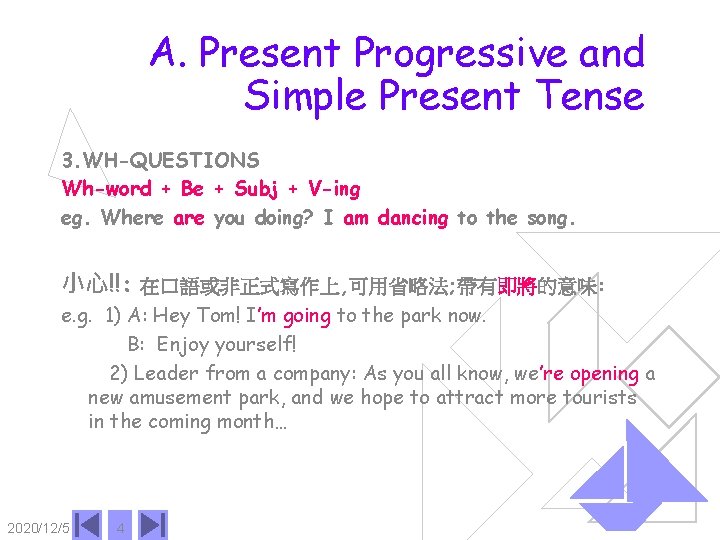 A. Present Progressive and Simple Present Tense

3.WH-QUESTIONS
Wh-word + Be + Subj + V-ing
eg. Where are you doing? I am dancing to the song.

小心!!: 在口語或非正式寫作上,可用省略法;帶有即將的意味:
e.g. 1) A: Hey Tom! I'm going to the park now.
B: Enjoy yourself!
2) Leader from a company: As you all know, we're opening a new amusement park, and we hope to attract more tourists in the coming month…

2020/12/5 4